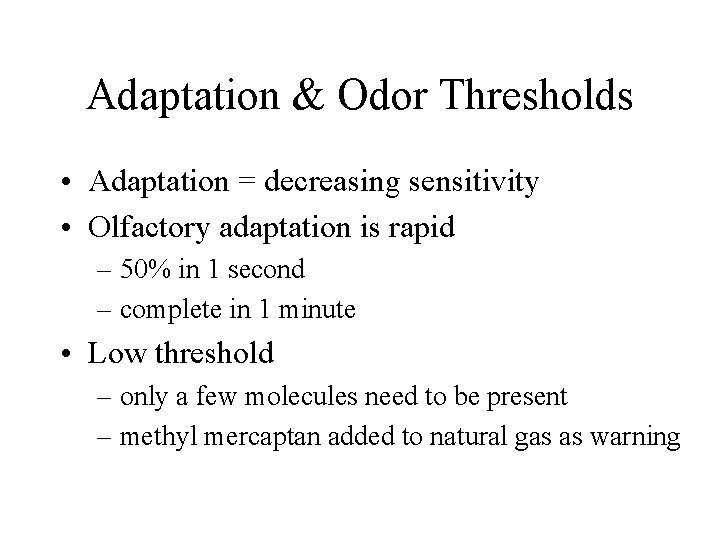 Adaptation & Odor Thresholds

• Adaptation = decreasing sensitivity
• Olfactory adaptation is rapid
– 50% in 1 second
– complete in 1 minute
• Low threshold
– only a few molecules need to be present
– methyl mercaptan added to natural gas as warning